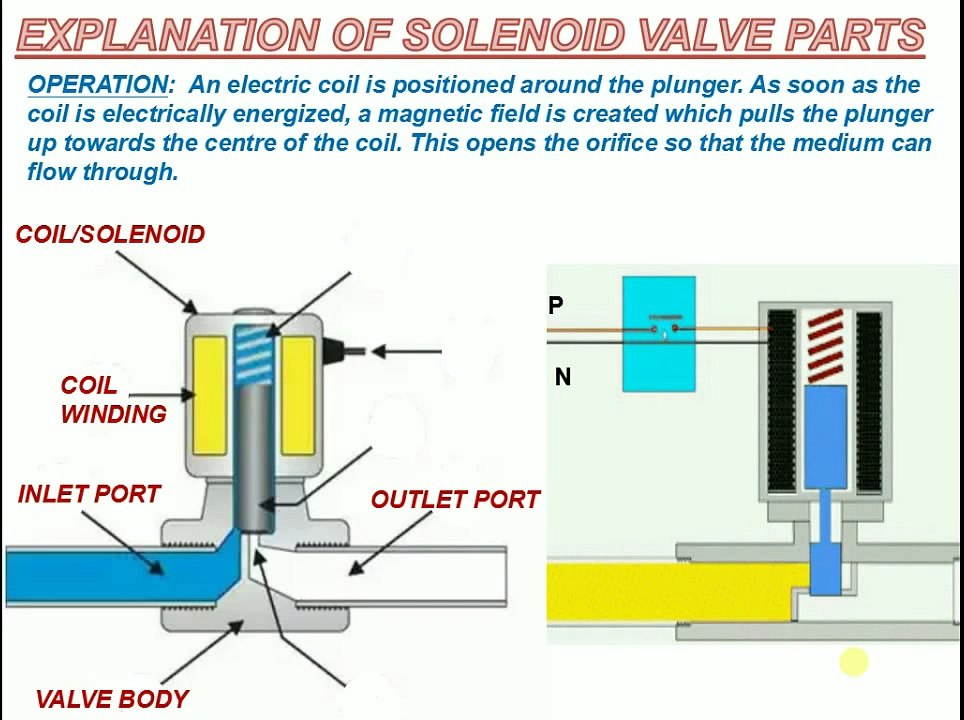 EXPLANATION OF SOLENOID VALVE PARTS

OPERATION: An electric coil is positioned around the plunger. As soon as the coil is electrically energized, a magnetic field is created which pulls the plunger up towards the centre of the coil. This opens the orifice so that the medium can flow through.

COIL/SOLENOID

COIL WINDING

INLET PORT

OUTLET PORT

VALVE BODY

P

N